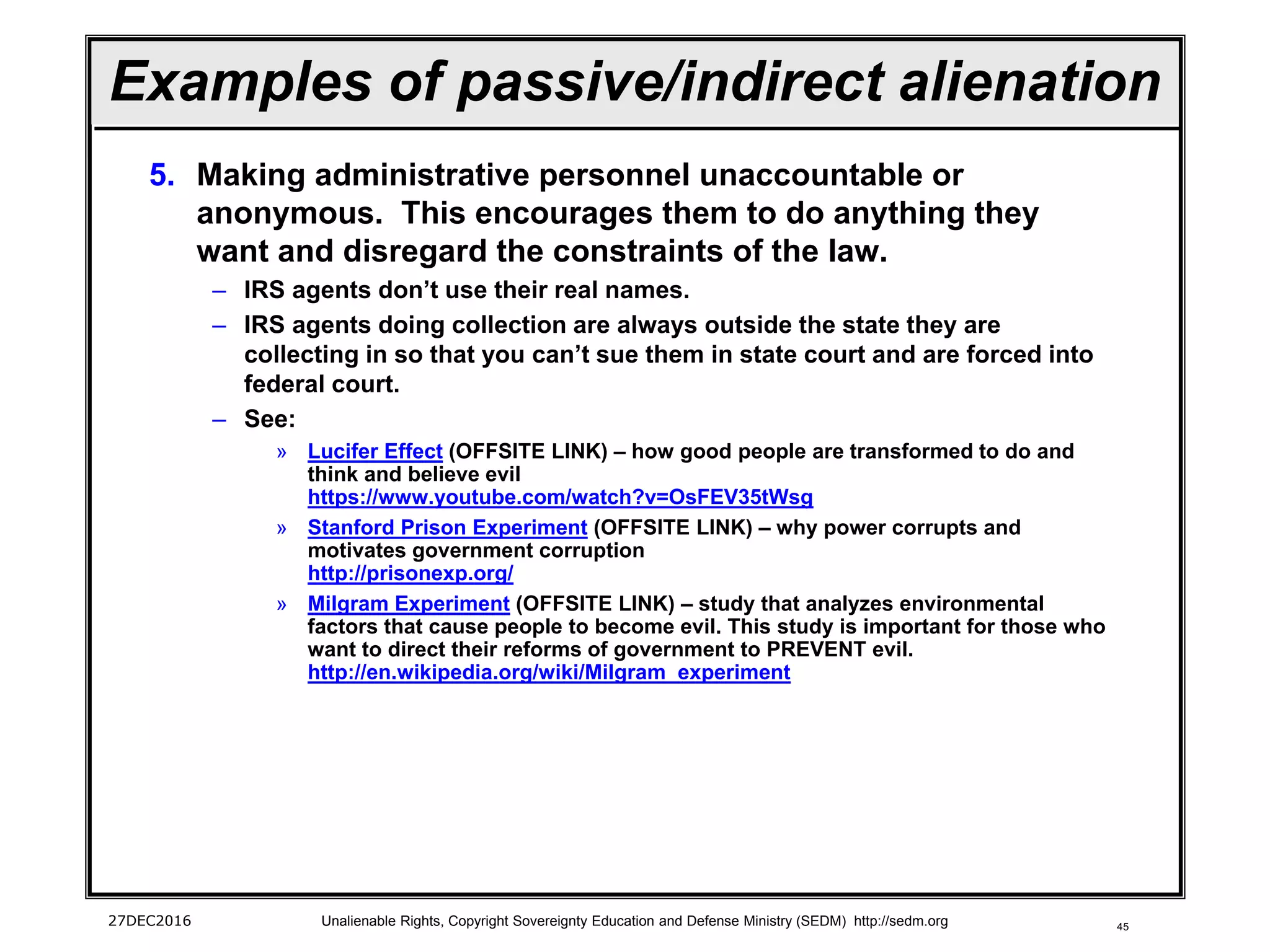 Examples of passive/indirect alienation

5. Making administrative personnel unaccountable or anonymous. This encourages them to do anything they want and disregard the constraints of the law.

– IRS agents don't use their real names.

– IRS agents doing collection are always outside the state they are collecting in so that you can't sue them in state court and are forced into federal court.

– See:

» Lucifer Effect (OFFSITE LINK) – how good people are transformed to do and think and believe evil https://www.youtube.com/watch?v=OsFEV35tWsg

» Stanford Prison Experiment (OFFSITE LINK) – why power corrupts and motivates government corruption http://prisonexp.org/

» Milgram Experiment (OFFSITE LINK) – study that analyzes environmental factors that cause people to become evil. This study is important for those who want to direct their reforms of government to PREVENT evil. http://en.wikipedia.org/wiki/Milgram_experiment

27DEC2016 Unalienable Rights, Copyright Sovereignty Education and Defense Ministry (SEDM) http://sedm.org 45